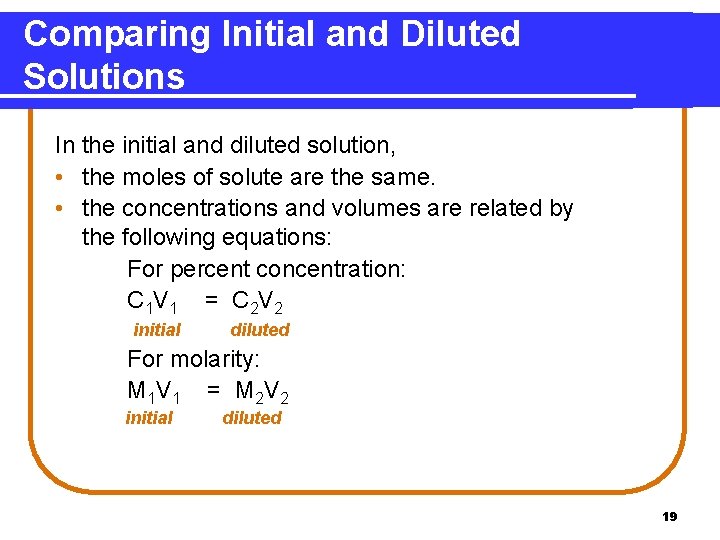 Comparing Initial and Diluted Solutions

In the initial and diluted solution,
• the moles of solute are the same.
• the concentrations and volumes are related by the following equations:

For percent concentration:
$C_1V_1 = C_2V_2$
initial diluted

For molarity:
$M_1V_1 = M_2V_2$
initial diluted

19